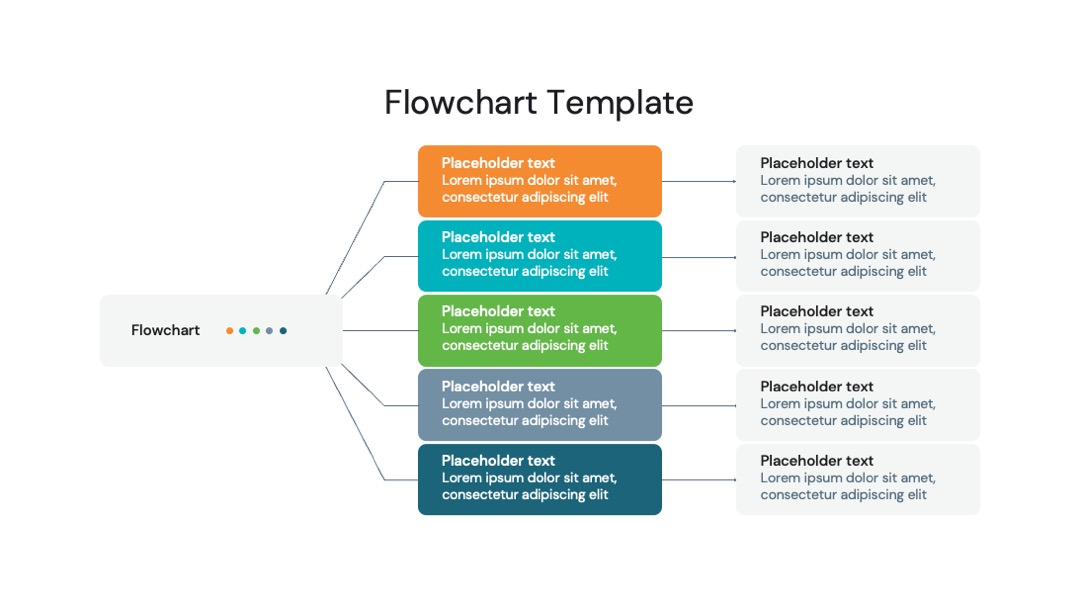 Flowchart Template

Flowchart

Placeholder text
Lorem ipsum dolor sit amet, consectetur adipiscing elit

Placeholder text
Lorem ipsum dolor sit amet, consectetur adipiscing elit

Placeholder text
Lorem ipsum dolor sit amet, consectetur adipiscing elit

Placeholder text
Lorem ipsum dolor sit amet, consectetur adipiscing elit

Placeholder text
Lorem ipsum dolor sit amet, consectetur adipiscing elit

Placeholder text
Lorem ipsum dolor sit amet, consectetur adipiscing elit

Placeholder text
Lorem ipsum dolor sit amet, consectetur adipiscing elit

Placeholder text
Lorem ipsum dolor sit amet, consectetur adipiscing elit

Placeholder text
Lorem ipsum dolor sit amet, consectetur adipiscing elit

Placeholder text
Lorem ipsum dolor sit amet, consectetur adipiscing elit